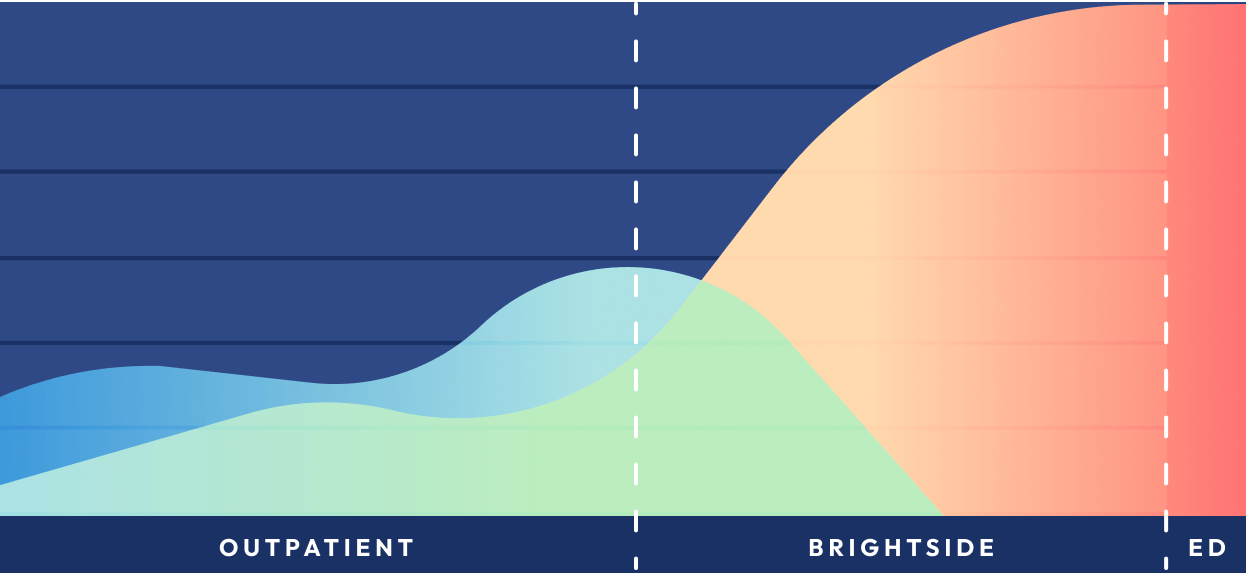 OUTPATIENT BRIGHTSIDE ED